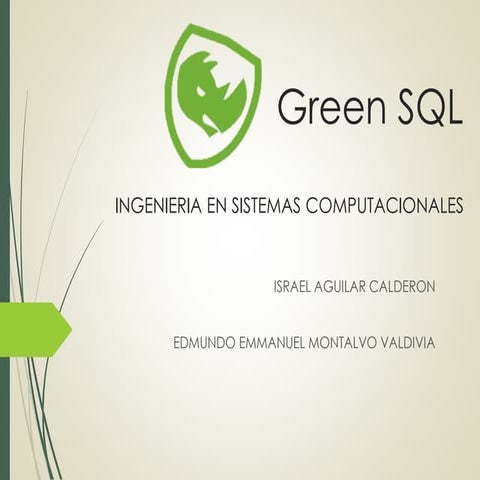 Green SQL

INGENIERIA EN SISTEMAS COMPUTACIONALES

ISRAEL AGUILAR CALDERON

EDMUNDO EMMANUEL MONTALVO VALDIVIA